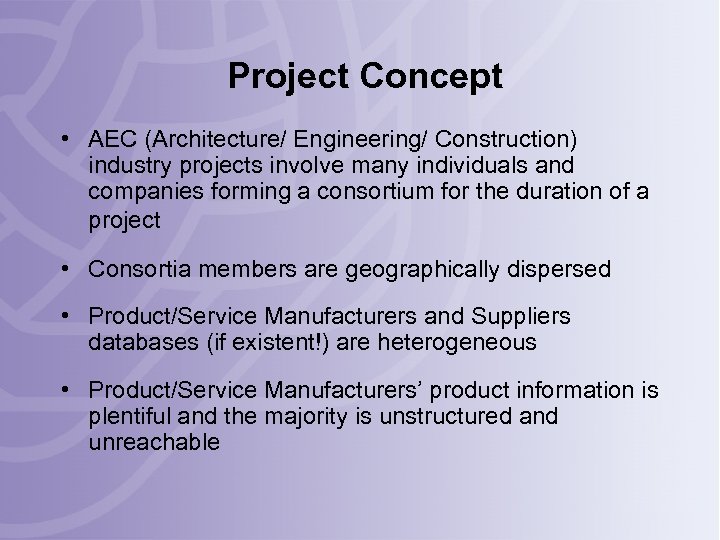 Project Concept

• AEC (Architecture/ Engineering/ Construction) industry projects involve many individuals and companies forming a consortium for the duration of a project

• Consortia members are geographically dispersed

• Product/Service Manufacturers and Suppliers databases (if existent!) are heterogeneous

• Product/Service Manufacturers' product information is plentiful and the majority is unstructured and unreachable